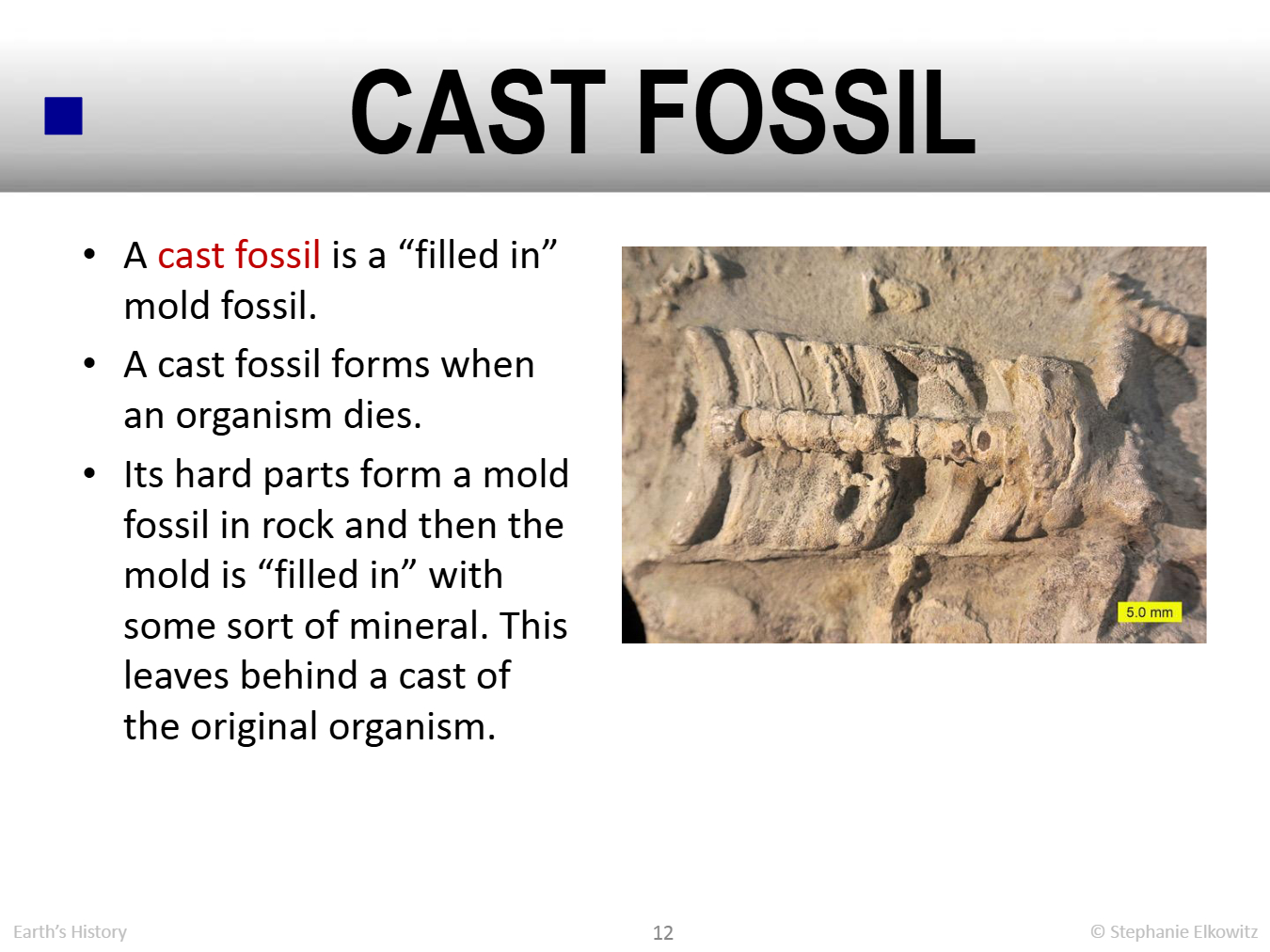 CAST FOSSIL

• A cast fossil is a “filled in” mold fossil.
• A cast fossil forms when an organism dies.
• Its hard parts form a mold fossil in rock and then the mold is “filled in” with some sort of mineral. This leaves behind a cast of the original organism.

5.0 mm

Earth’s History

12

© Stephanie Elkowitz